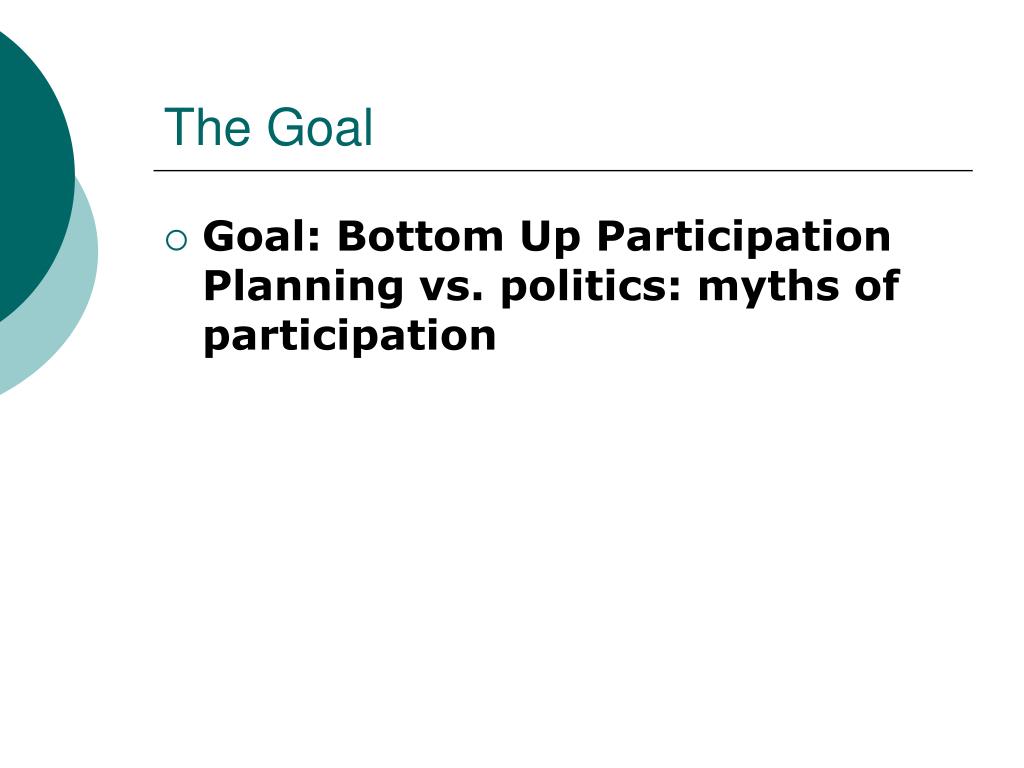 The Goal

Goal: Bottom Up Participation Planning vs. politics: myths of participation